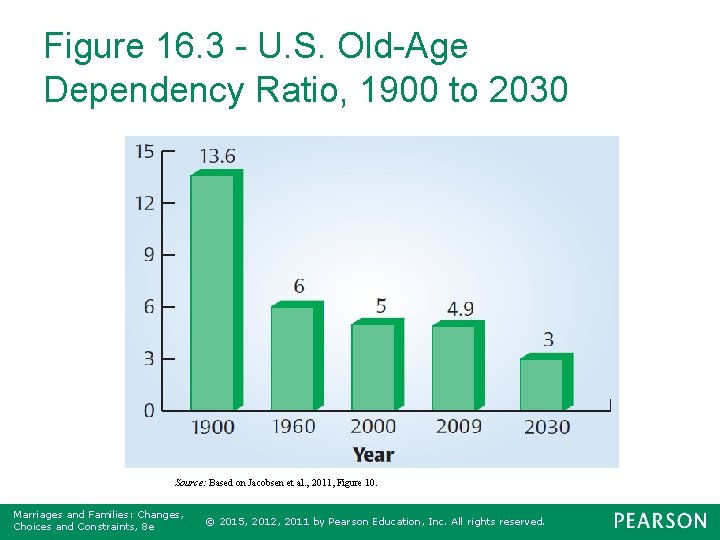 Figure 16.3 - U.S. Old-Age Dependency Ratio, 1900 to 2030

15
12
9
6
3
0

13.6
6
5
4.9
3

1900
1960
2000
2009
2030
Year

Source: Based on Jacobsen et al., 2011, Figure 10.

Marriages and Families: Changes, Choices and Constraints, 8e

© 2015, 2012, 2011 by Pearson Education, Inc. All rights reserved.

PEARSON